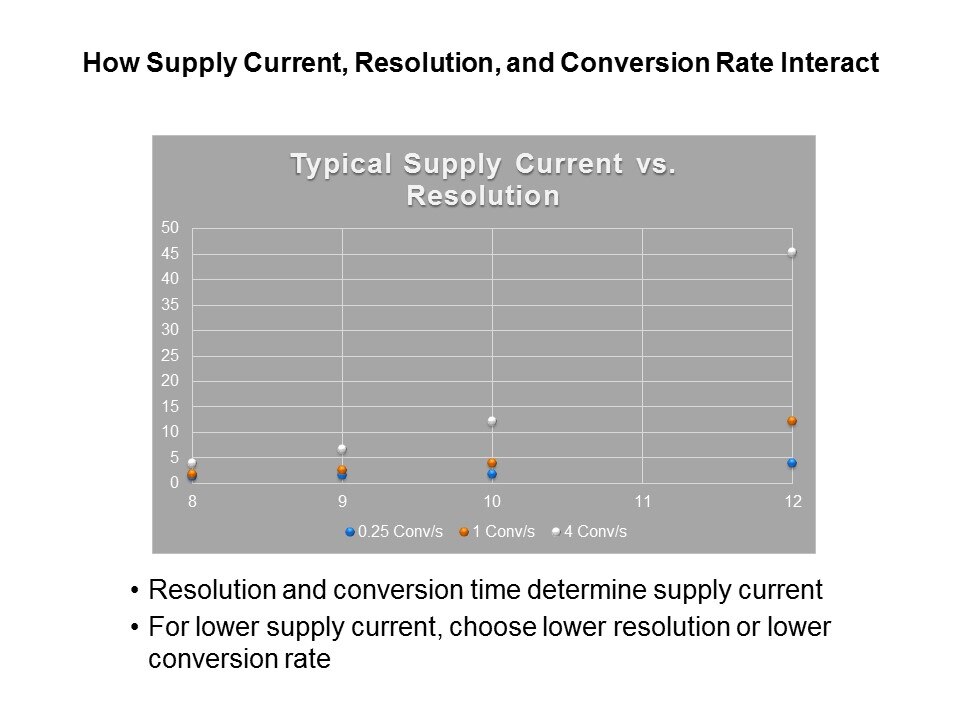 How Supply Current, Resolution, and Conversion Rate Interact

Typical Supply Current vs. Resolution

50
45
40
35
30
25
20
15
10
5
0

8
9
10
11
12

0.25 Conv/s
1 Conv/s
4 Conv/s

• Resolution and conversion time determine supply current
• For lower supply current, choose lower resolution or lower conversion rate